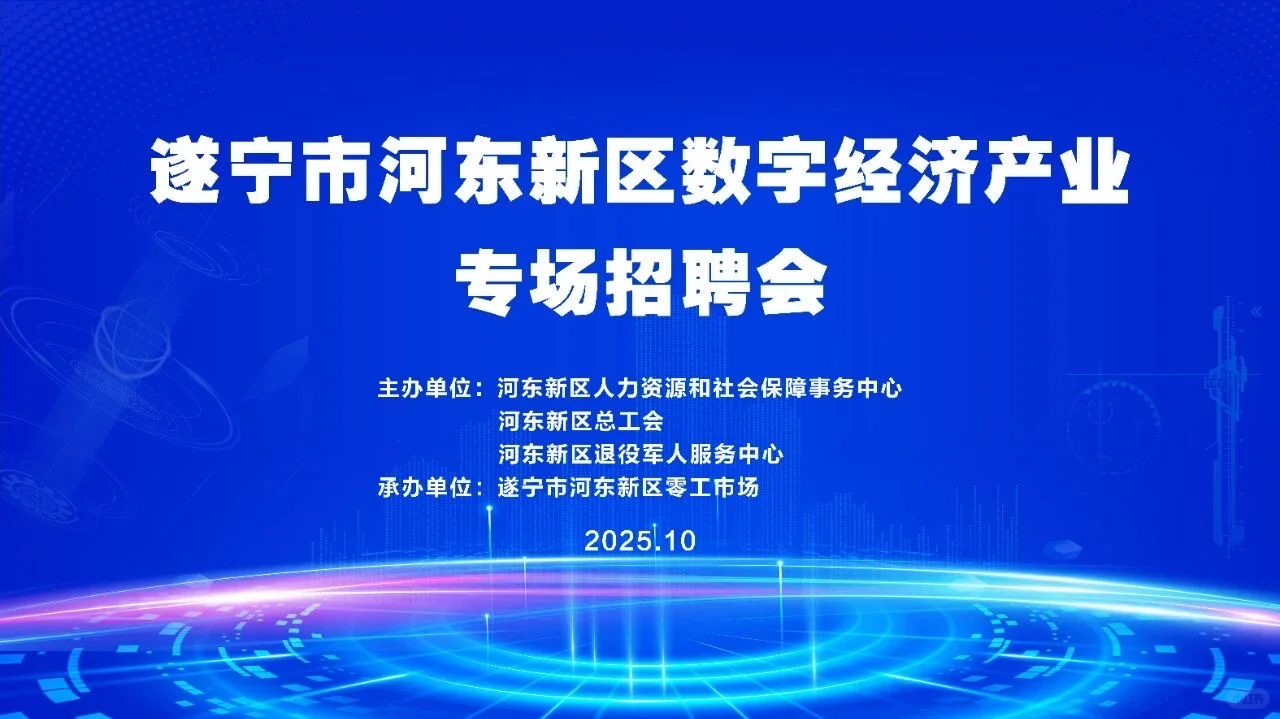 遂宁市河东新区数字经济产业
专场招聘会

主办单位：河东新区人力资源和社会保障事务中心
河东新区总工会
河东新区退役军人服务中心
承办单位：遂宁市河东新区零工市场

2025.10